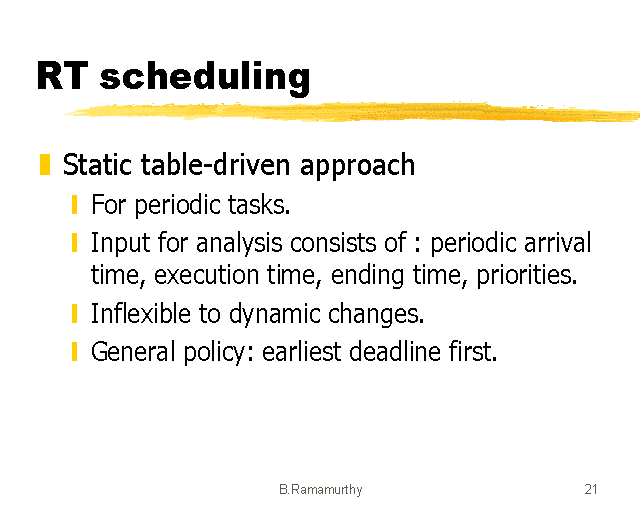 RT scheduling

Static table-driven approach

For periodic tasks.

Input for analysis consists of : periodic arrival time, execution time, ending time, priorities.

Inflexible to dynamic changes.

General policy: earliest deadline first.

B.Ramamurthy

21